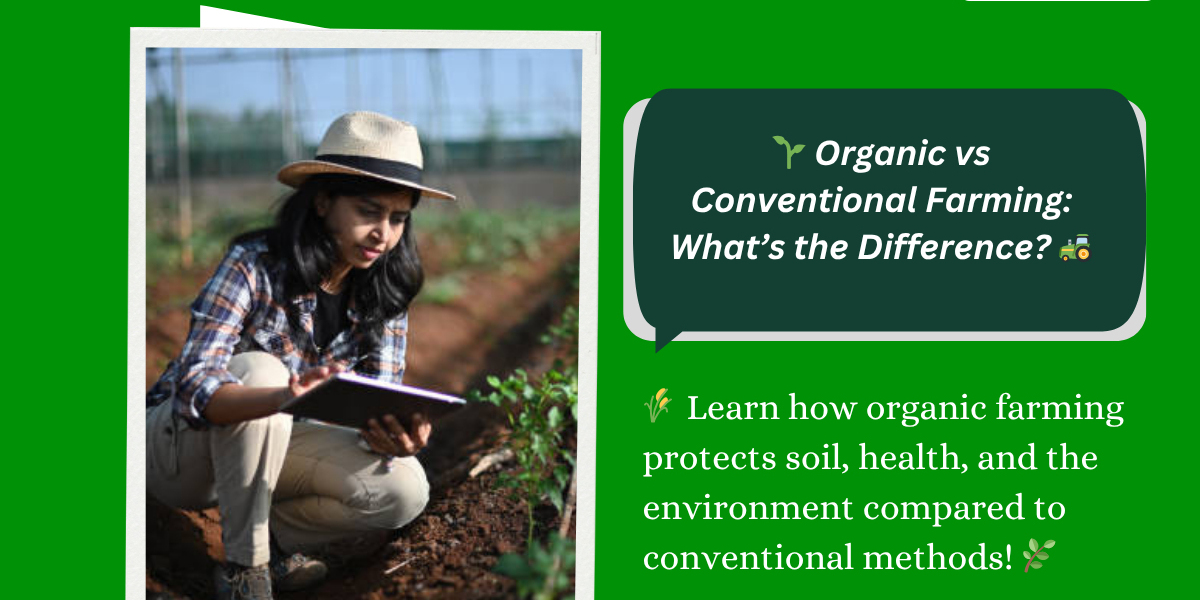 🌱 Organic vs Conventional Farming: What's the Difference? 🚜

🌾 Learn how organic farming protects soil, health, and the environment compared to conventional methods! 🌿